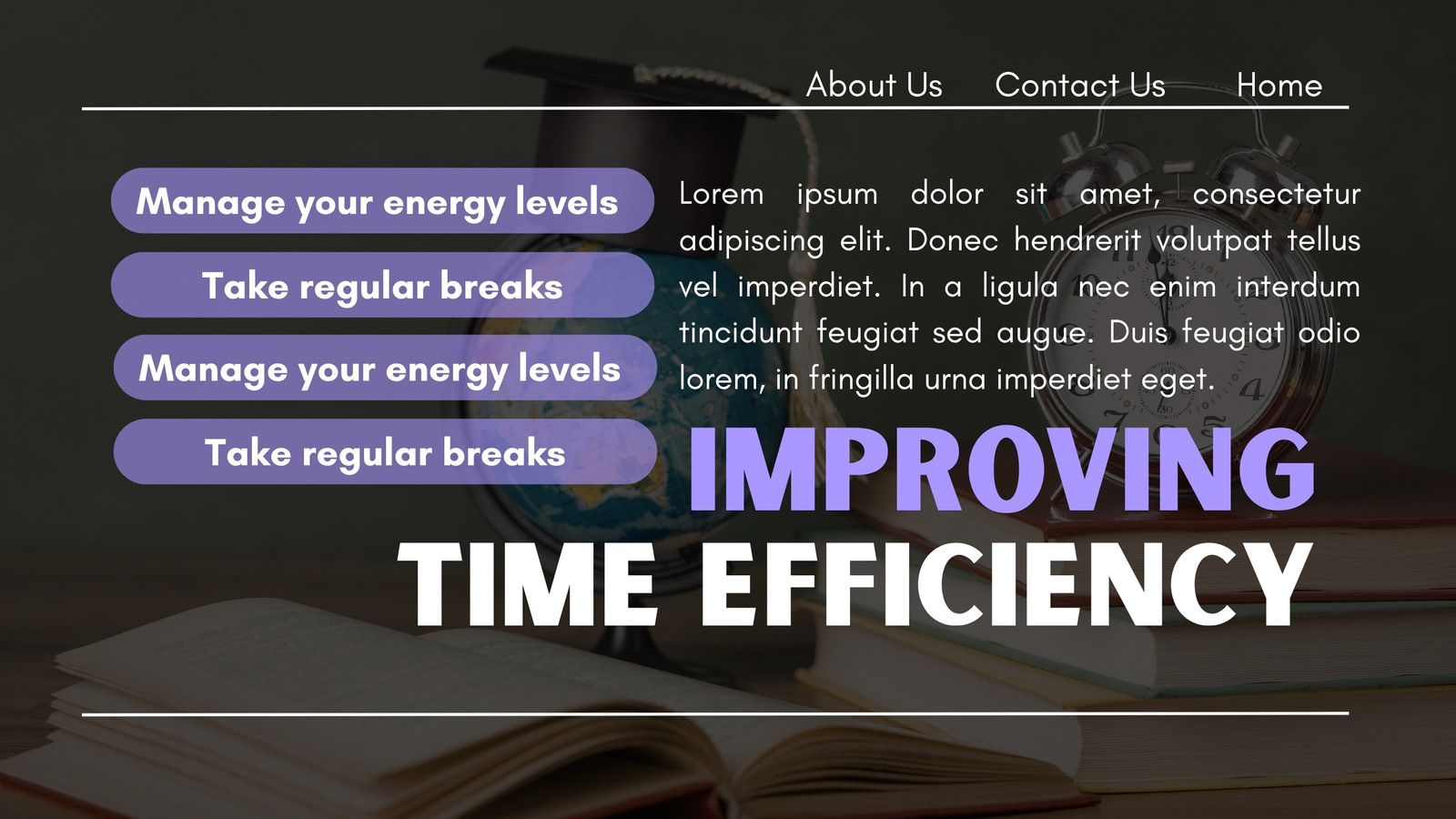 About Us Contact Us Home

Manage your energy levels

Take regular breaks

Manage your energy levels

Take regular breaks

Lorem ipsum dolor sit amet, consectetur adipiscing elit. Donec hendrerit volutpat tellus vel imperdiet. In a ligula nec enim interdum tincidunt feugiat sed augue. Duis feugiat odio lorem, in fringilla urna imperdiet eget.

IMPROVING
TIME EFFICIENCY